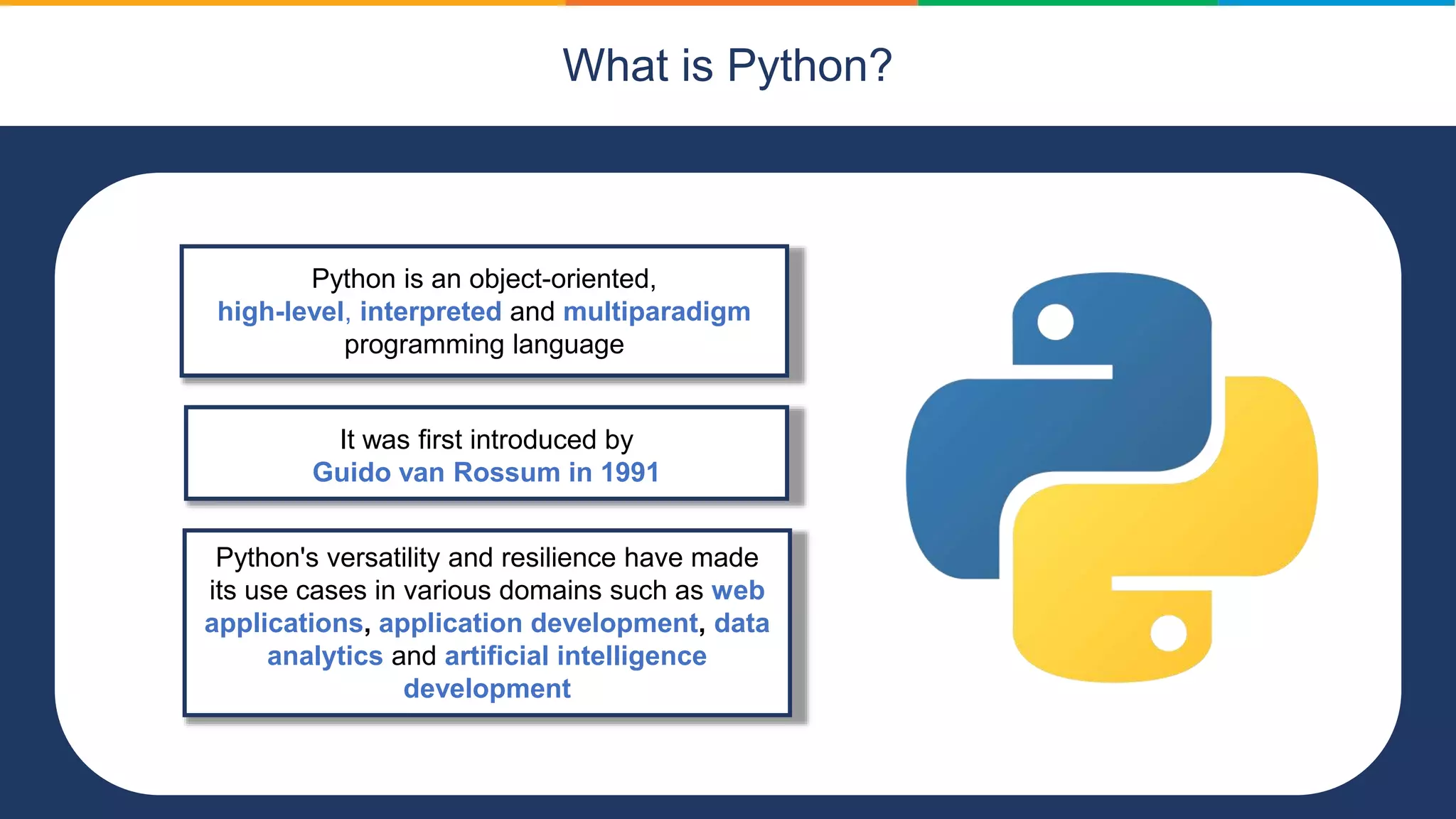 What is Python?

Python is an object-oriented, high-level, interpreted and multiparadigm programming language

It was first introduced by Guido van Rossum in 1991

Python's versatility and resilience have made its use cases in various domains such as web applications, application development, data analytics and artificial intelligence development